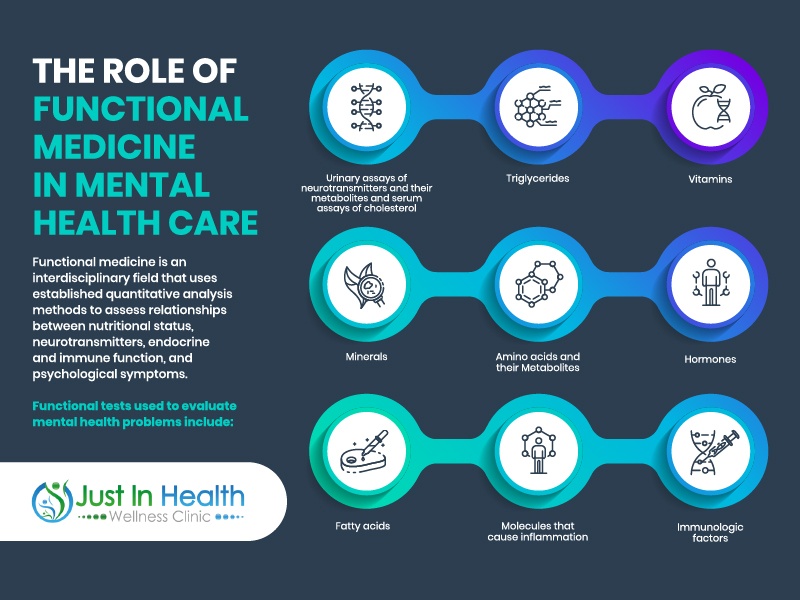 THE ROLE OF FUNCTIONAL MEDICINE IN MENTAL HEALTH CARE

Functional medicine is an interdisciplinary field that uses established quantitative analysis methods to assess relationships between nutritional status, neurotransmitters, endocrine and immune function, and psychological symptoms.

Functional tests used to evaluate mental health problems include:

Just In Health
Wellness Clinic

Urinary assays of neurotransmitters and their metabolites and serum assays of cholesterol

Triglycerides

Vitamins

Minerals

Amino acids and their Metabolites

Hormones

Fatty acids

Molecules that cause inflammation

Immunologic factors